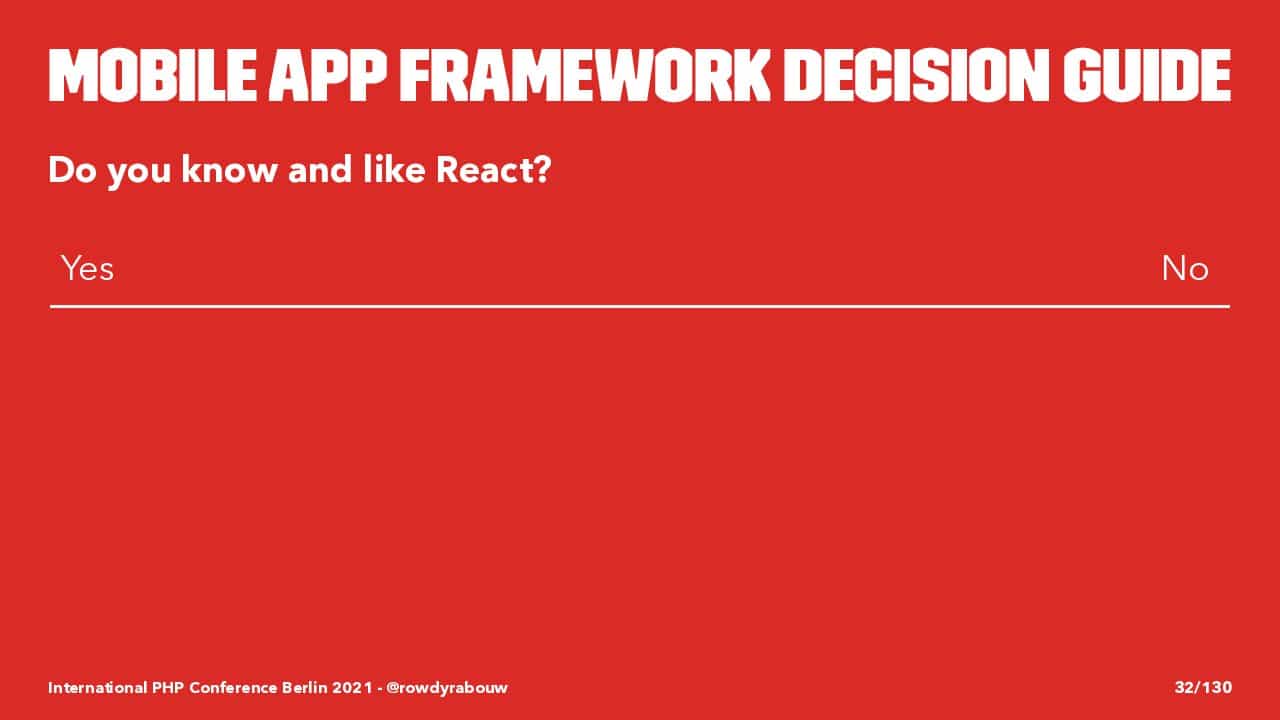 MOBILE APP FRAMEWORK DECISION GUIDE

Do you know and like React?

| Yes | No |
|---|---|

International PHP Conference Berlin 2021 - @rowdyrabouw

32/130